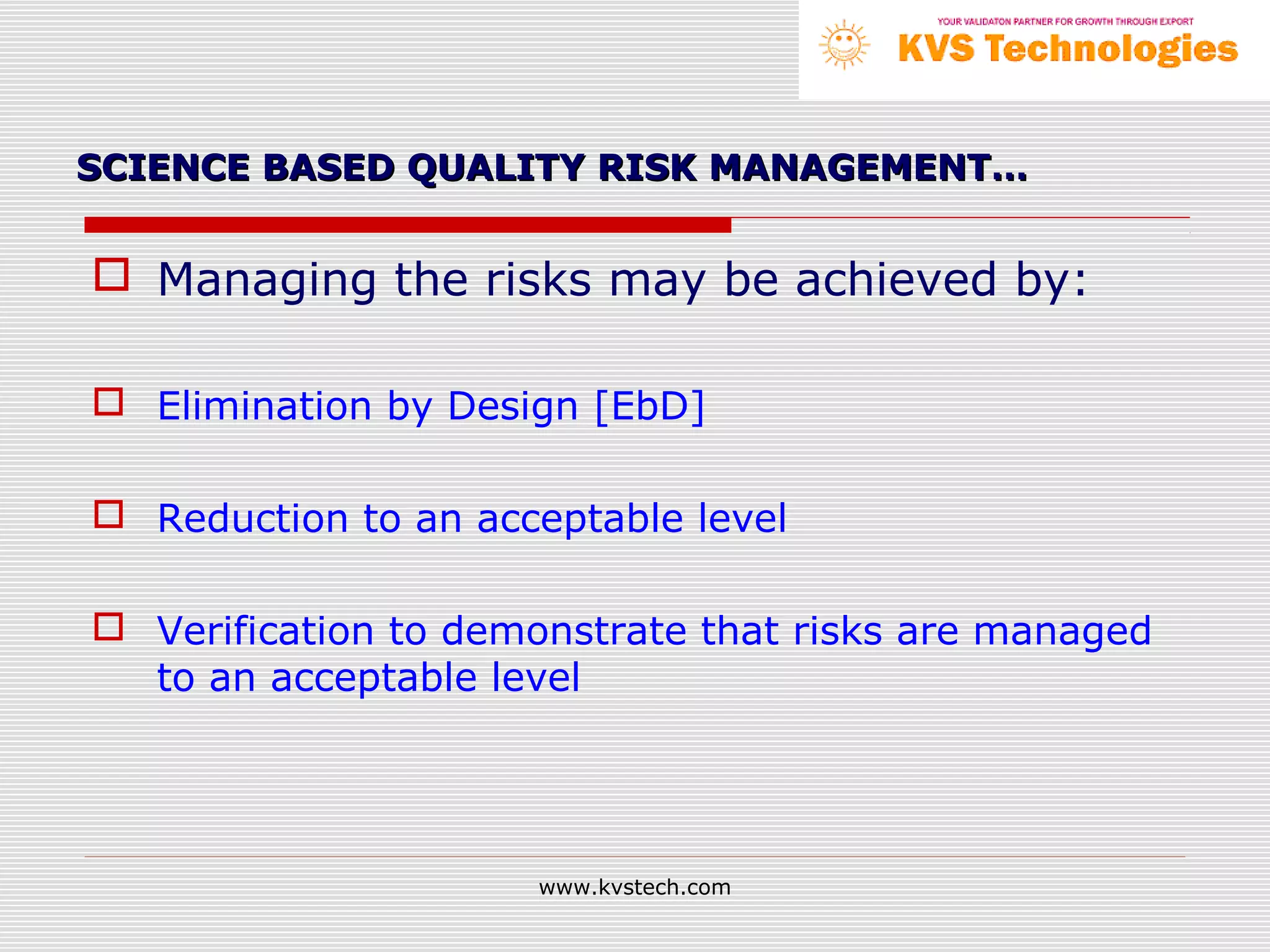 YOUR VALIDATON PARTNER FOR GROWTH THROUGH EXPORT
KVS Technologies

SCIENCE BASED QUALITY RISK MANAGEMENT…

Managing the risks may be achieved by:

Elimination by Design [EbD]

Reduction to an acceptable level

Verification to demonstrate that risks are managed to an acceptable level

www.kvstech.com